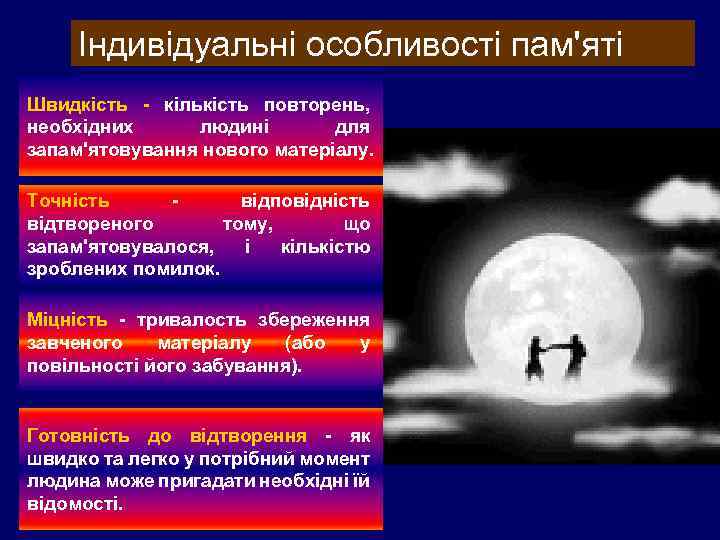 Індивідуальні особливості пам'яті

Швидкість - кількість повторень, необхідних людині для запам'ятовування нового матеріалу.

Точність - відповідність відтвореного тому, що запам'ятовувалося, і кількістю зроблених помилок.

Міцність - тривалость збереження завченого матеріалу (або у повільності його забування).

Готовність до відтворення - як швидко та легко у потрібний момент людина може пригадати необхідні їй відомості.